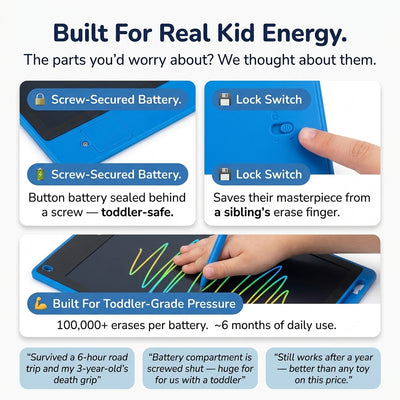 Built For Real Kid Energy.

The parts you'd worry about? We thought about them.

Screw-Secured Battery.

Screw-Secured Battery.

Button battery sealed behind a screw — toddler-safe.

Lock Switch

Lock Switch

Saves their masterpiece from a sibling's erase finger.

Built For Toddler-Grade Pressure

100,000+ erases per battery. ~6 months of daily use.

"Survived a 6-hour road trip and my 3-year-old's death grip"

"Battery compartment is screwed shut — huge for for us with a toddler"

"Still works after a year — better than any toy on this price."